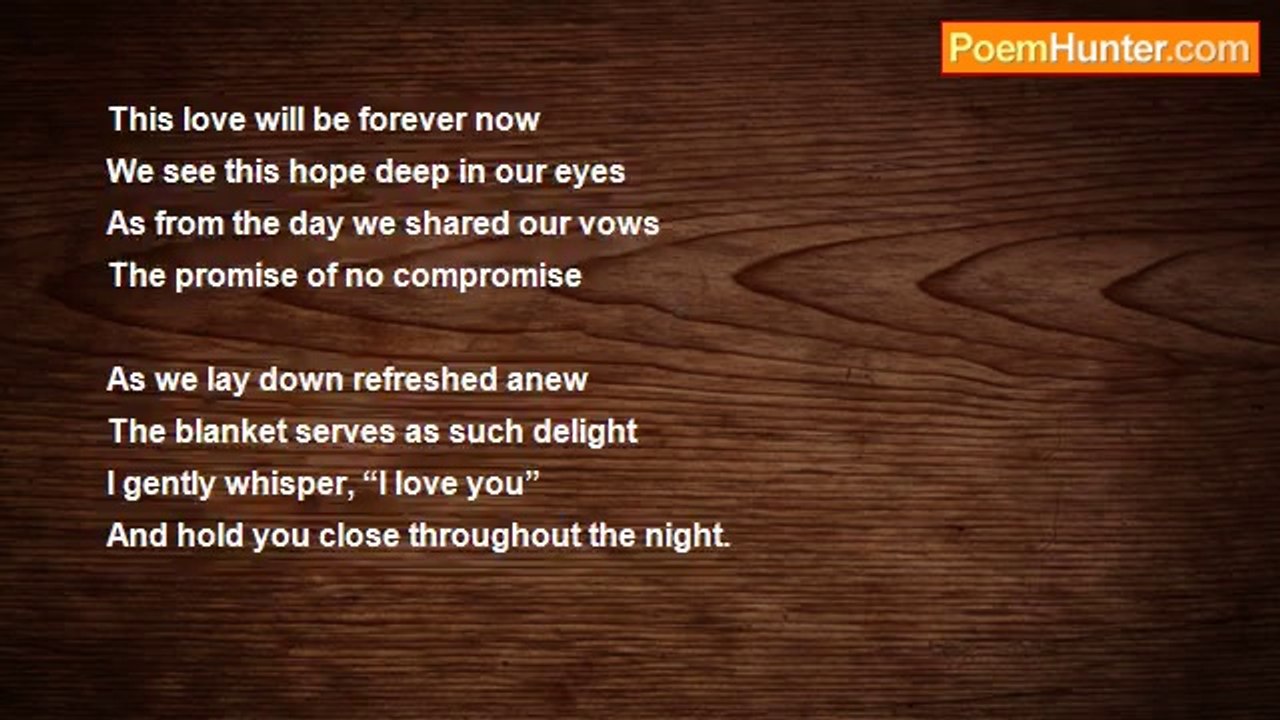 PoemHunter.com

This love will be forever now
We see this hope deep in our eyes
As from the day we shared our vows
The promise of no compromise

As we lay down refreshed anew
The blanket serves as such delight
I gently whisper, “I love you”
And hold you close throughout the night.